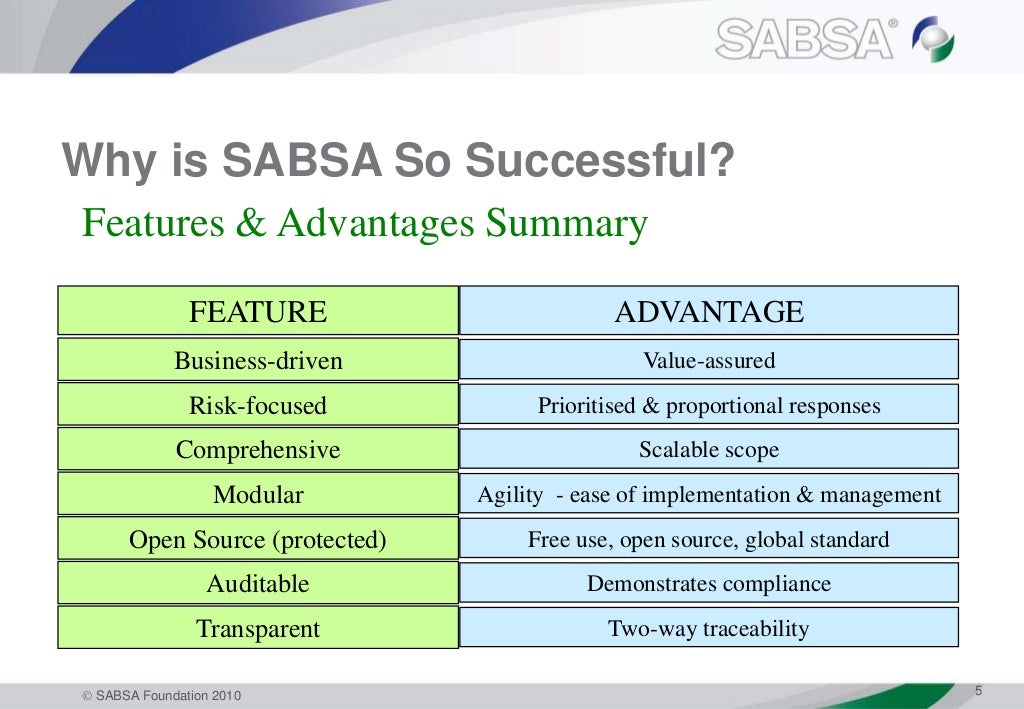 SABSA®

Why is SABSA So Successful?

Features & Advantages Summary

| FEATURE | ADVANTAGE |
|---|---|
| Business-driven | Value-assured |
| Risk-focused | Prioritised & proportional responses |
| Comprehensive | Scalable scope |
| Modular | Agility - ease of implementation & management |
| Open Source (protected) | Free use, open source, global standard |
| Auditable | Demonstrates compliance |
| Transparent | Two-way traceability |

© SABSA Foundation 2010

5